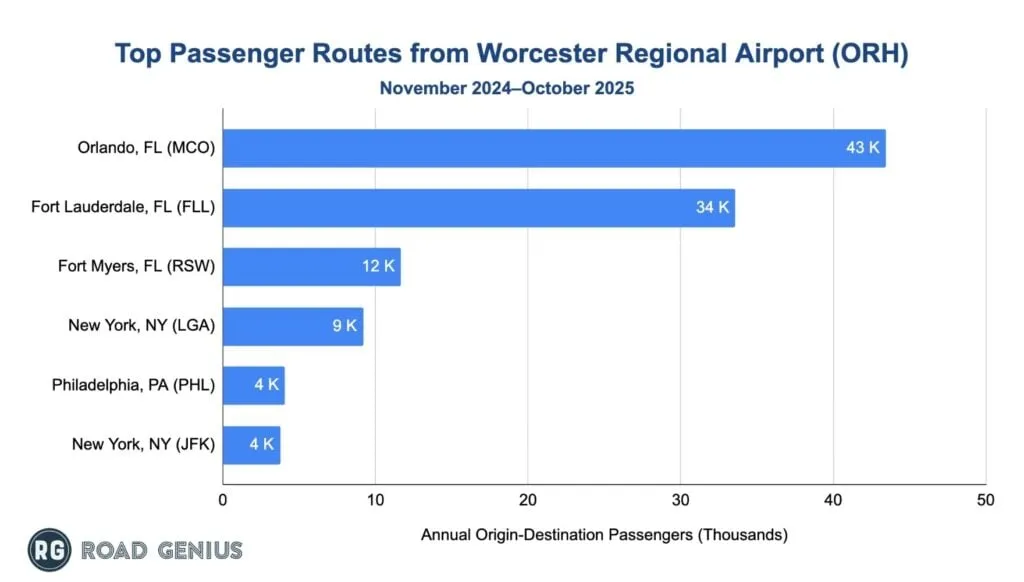 Top Passenger Routes from Worcester Regional Airport (ORH)
November 2024–October 2025

Orlando, FL (MCO) 43 K
Fort Lauderdale, FL (FLL) 34 K
Fort Myers, FL (RSW) 12 K
New York, NY (LGA) 9 K
Philadelphia, PA (PHL) 4 K
New York, NY (JFK) 4 K

0 10 20 30 40 50
Annual Origin-Destination Passengers (Thousands)

RG ROAD GENIUS